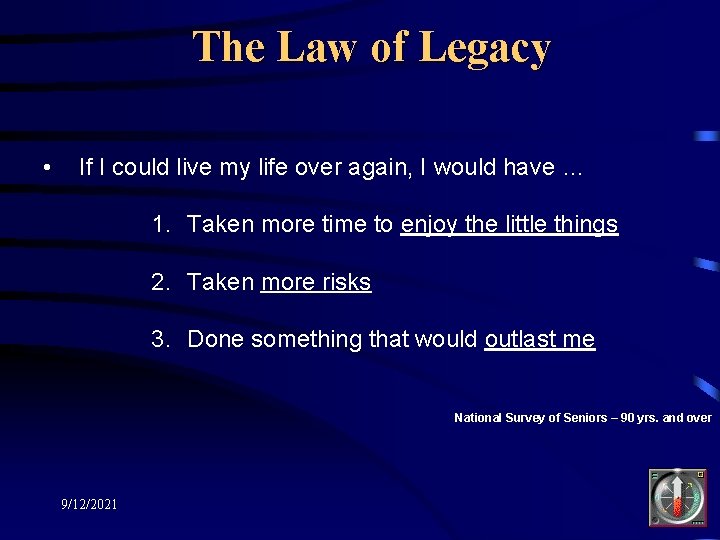 The Law of Legacy

• If I could live my life over again, I would have …

1. Taken more time to enjoy the little things

2. Taken more risks

3. Done something that would outlast me

National Survey of Seniors – 90 yrs. and over

9/12/2021